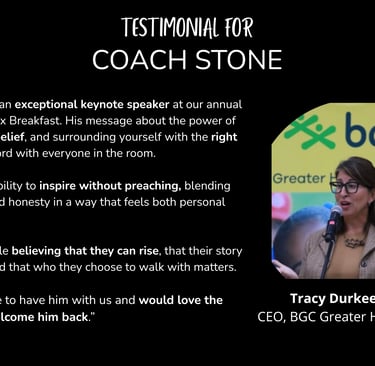 TESTIMONIAL FOR
COACH STONE

an exceptional keynote speaker at our annual x Breakfast. His message about the power of elief, and surrounding yourself with the right ord with everyone in the room.

bility to inspire without preaching, blending d honesty in a way that feels both personal

le believing that they can rise, that their story d that who they choose to walk with matters.

e to have him with us and would love the lcome him back."

bc
Greater H

Tracy Durkee
CEO, BGC Greater H